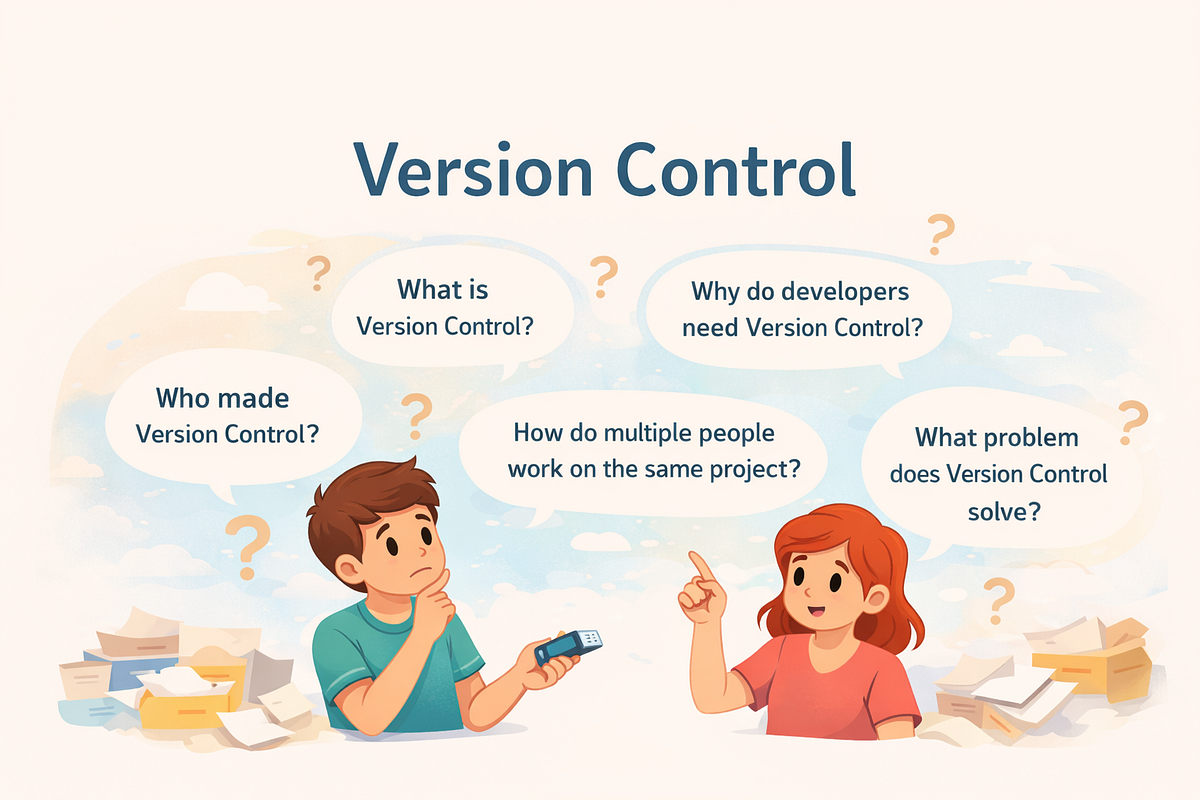 Version Control

What is Version Control?

Why do developers need Version Control?

Who made Version Control?

How do multiple people work on the same project?

What problem does Version Control solve?